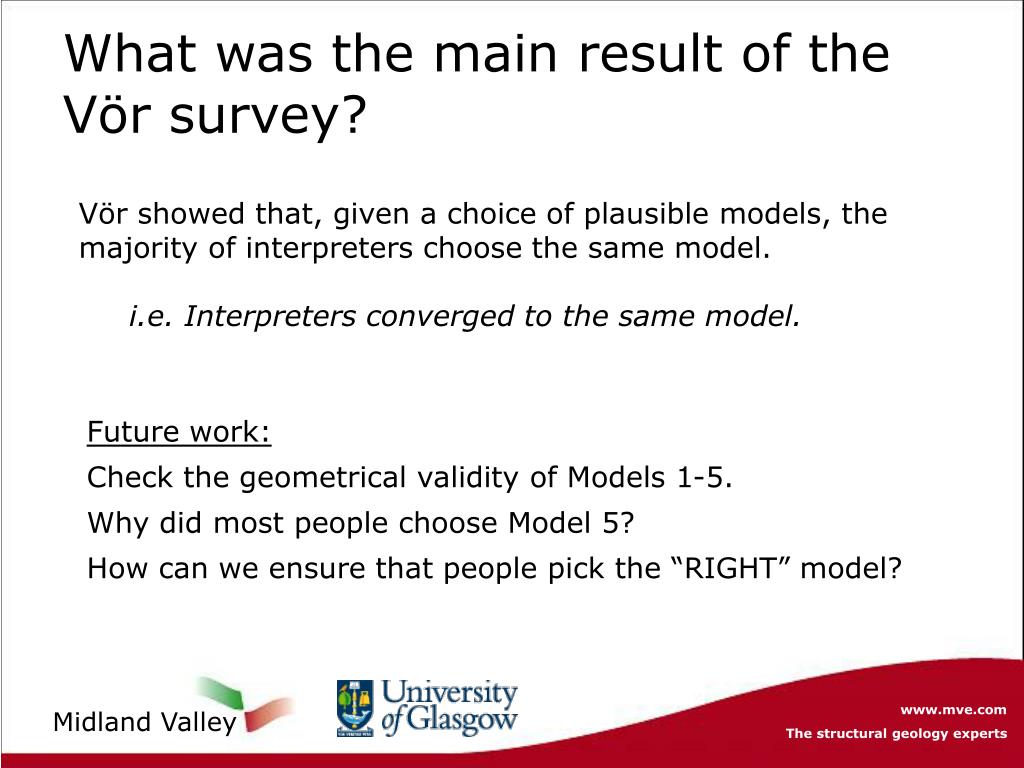 What was the main result of the Vör survey?

Vör showed that, given a choice of plausible models, the majority of interpreters choose the same model.

i.e. Interpreters converged to the same model.

Future work:

Check the geometrical validity of Models 1-5.

Why did most people choose Model 5?

How can we ensure that people pick the "RIGHT" model?

Midland Valley

University of Glasgow

www.mve.com

The structural geology experts